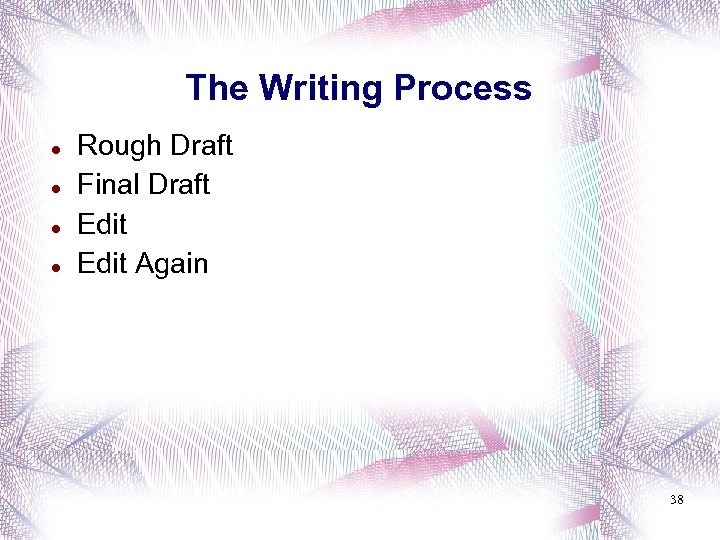 The Writing Process

- Rough Draft
- Final Draft
- Edit
- Edit Again

38